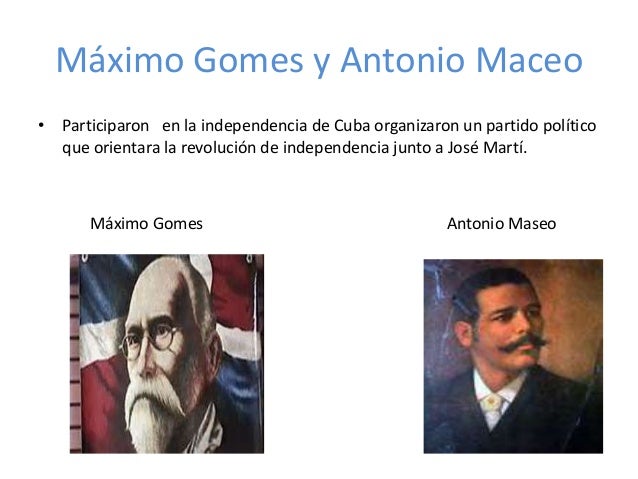 Máximo Gomes y Antonio Maceo

• Participaron en la independencia de Cuba organizaron un partido político que orientara la revolución de independencia junto a José Martí.

Máximo Gomes

Antonio Maseo